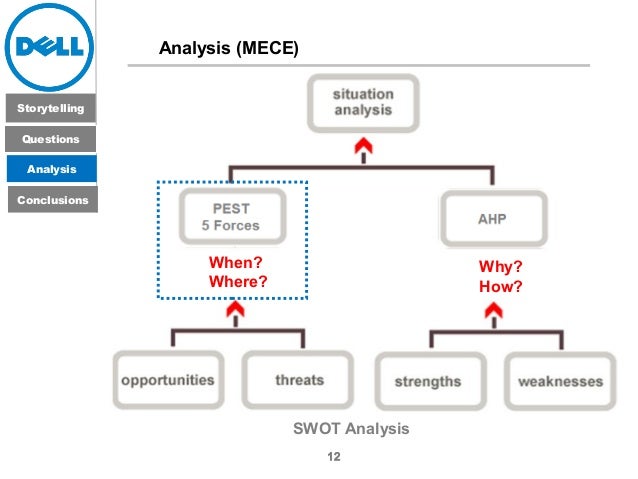 DELL

Storytelling

Questions

Analysis

Conclusions

Analysis (MECE)

situation analysis

PEST
5 Forces

When?
Where?

AHP

Why?
How?

opportunities

threats

strengths

weaknesses

SWOT Analysis

12